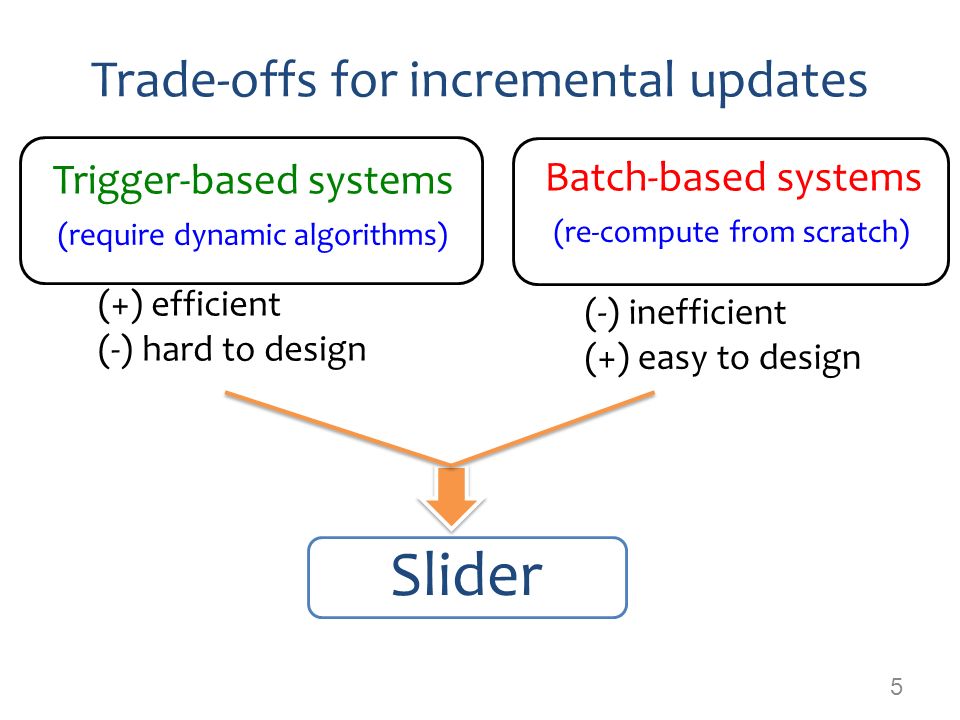 Trade-offs for incremental updates

Trigger-based systems
(require dynamic algorithms)

(+) efficient
(-) hard to design

Batch-based systems
(re-compute from scratch)

(-) inefficient
(+) easy to design

Slider

5